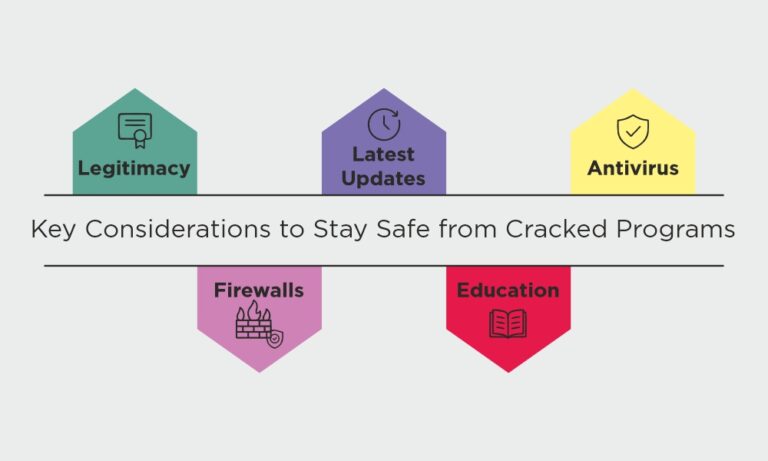 Legitimacy

Latest Updates

Antivirus

Key Considerations to Stay Safe from Cracked Programs

Firewalls

Education